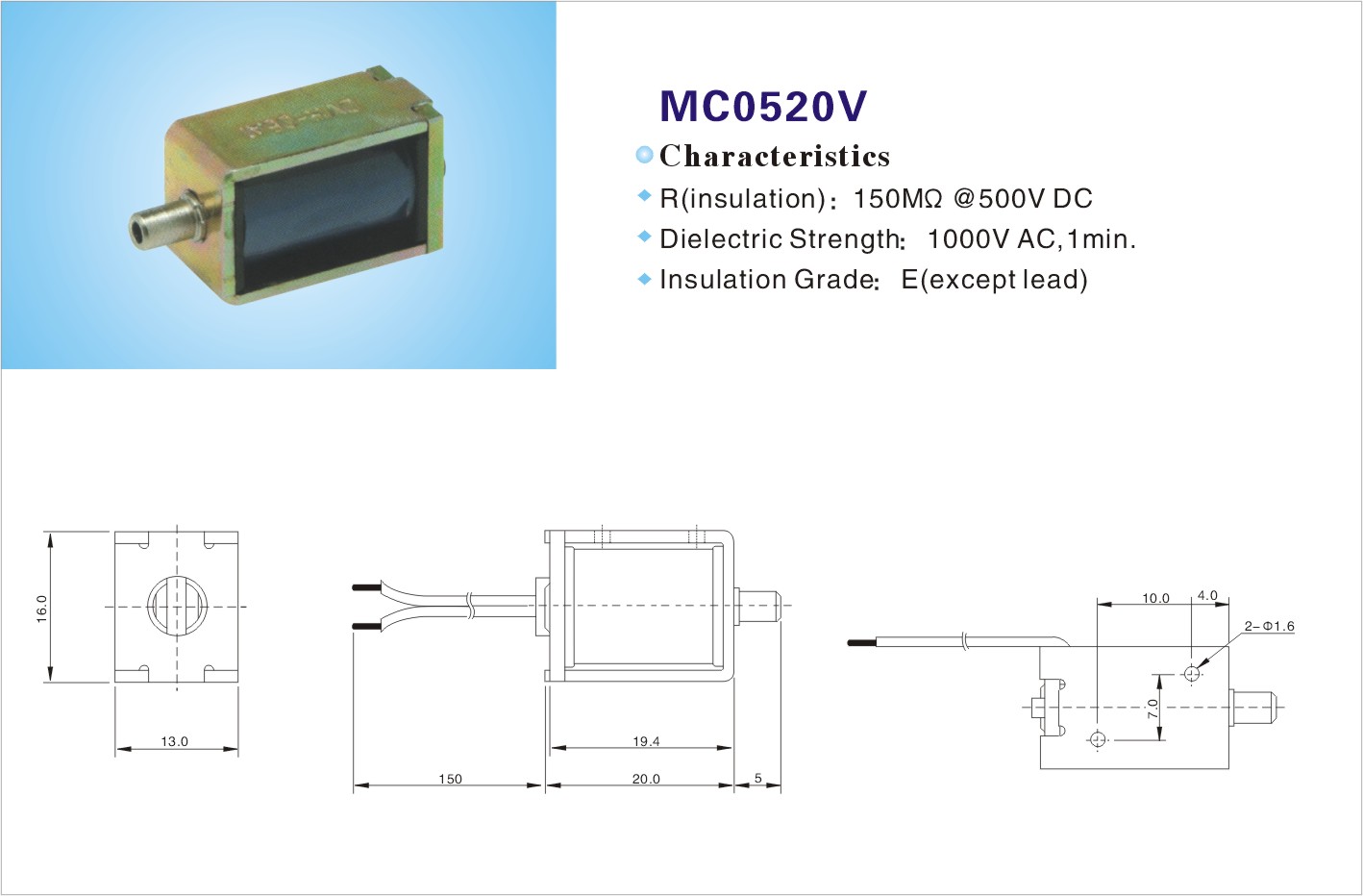 MC0520V

Characteristics

R(insulation): 150MΩ @500V DC

Dielectric Strength: 1000V AC,1min.

Insulation Grade: E(except lead)

16.0

13.0

19.4

150

20.0

5

10.0

4.0

2-Φ1.6

7.0